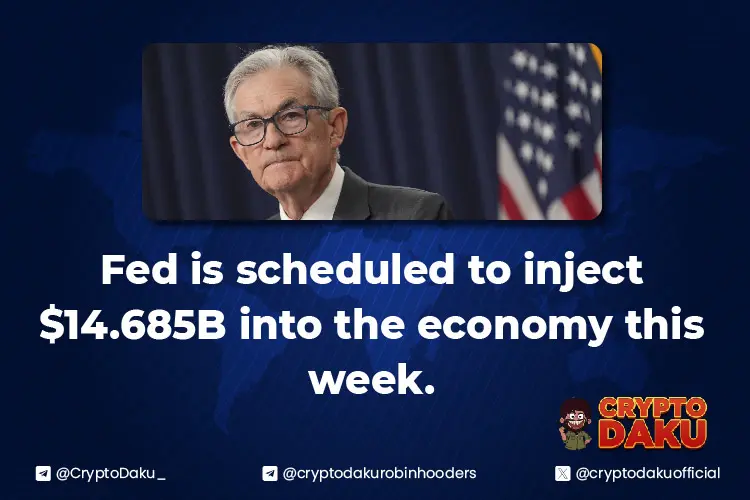 Fed is scheduled to inject $14.685B into the economy this week.

CRYPTO DAKU

@CryptoDaku_
@cryptodakurobinhooders
@cryptodakuofficial